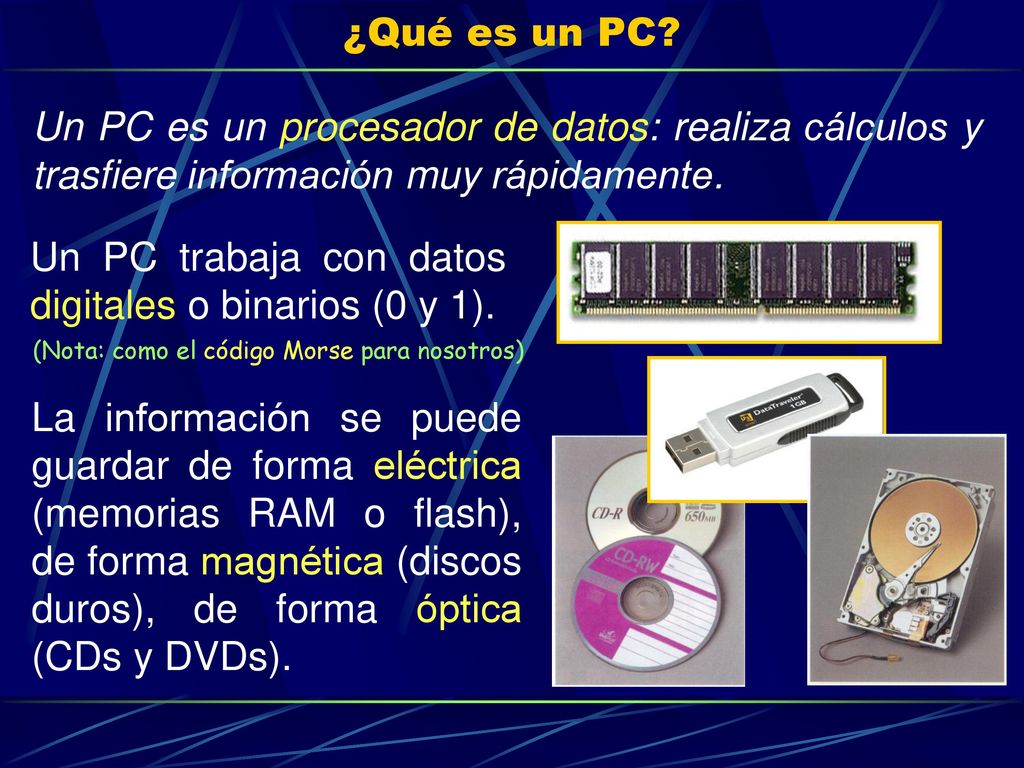 ¿Qué es un PC?

Un PC es un procesador de datos: realiza cálculos y trasfiere información muy rápidamente.

Un PC trabaja con datos digitales o binarios (0 y 1).

(Nota: como el código Morse para nosotros)

La información se puede guardar de forma eléctrica (memorias RAM o flash), de forma magnética (discos duros), de forma óptica (CDs y DVDs).

DataTraveler 1GB

CD-R 650MB

CD-RW